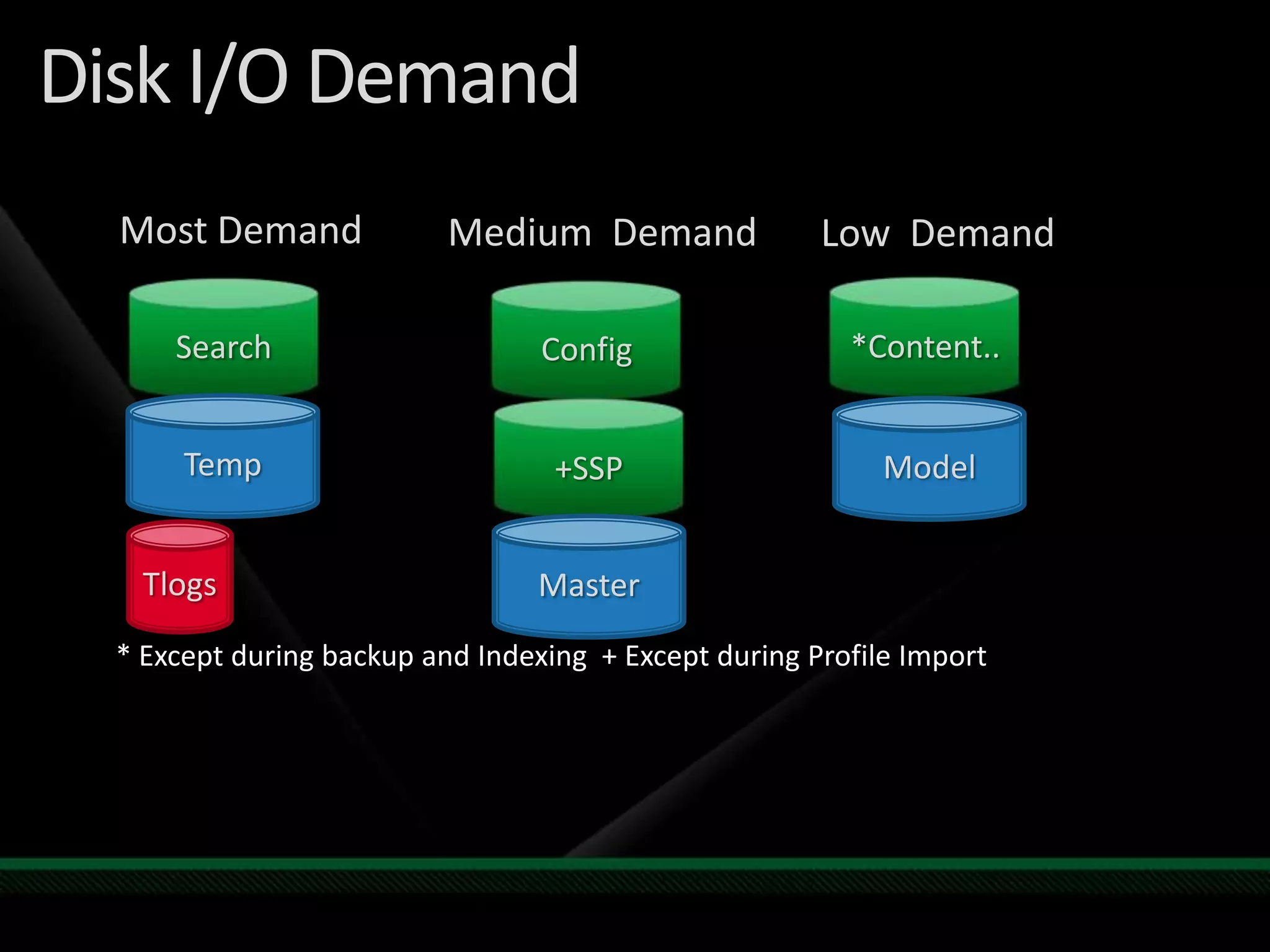 Disk I/O Demand

Most Demand

Search

Temp

Tlogs

Medium Demand

Config

+SSP

Master

Low Demand

*Content..

Model

* Except during backup and Indexing + Except during Profile Import